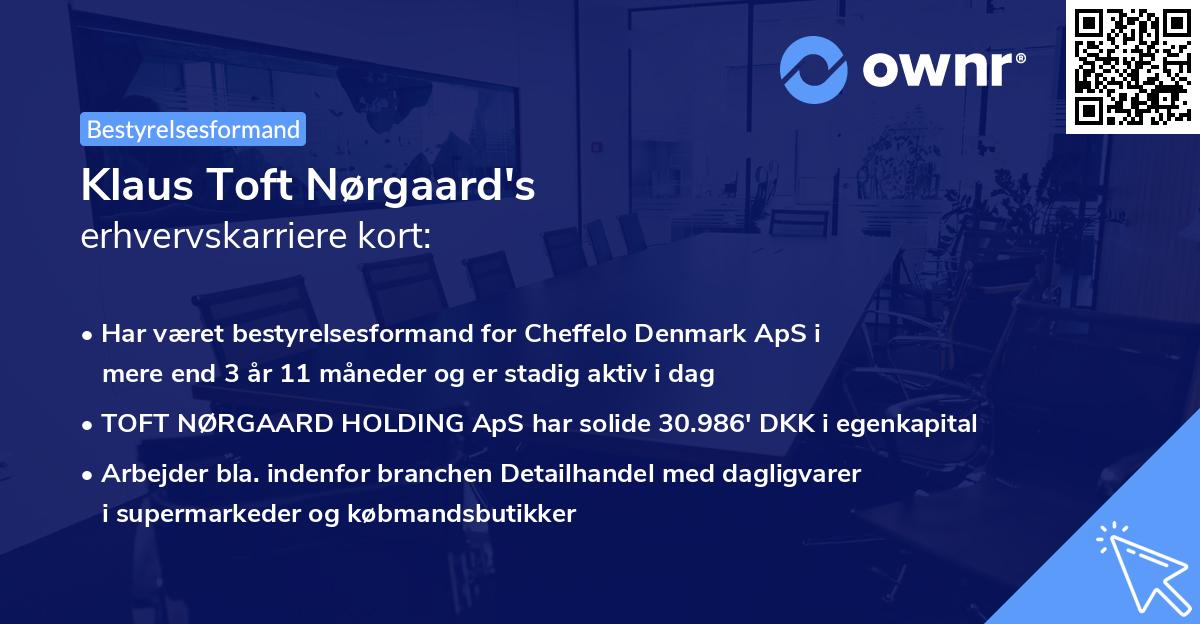 ownr®

Bestyrelsesformand

Klaus Toft Nørgaard's
erhvervskarriere kort:

• Har været bestyrelsesformand for Cheffelo Denmark ApS i mere end 3 år 11 måneder og er stadig aktiv i dag
• TOFT NØRGAARD HOLDING ApS har solide 30.986' DKK i egenkapital
• Arbejder bla. indenfor branchen Detailhandel med dagligvarer i supermarkeder og købmandsbutikker